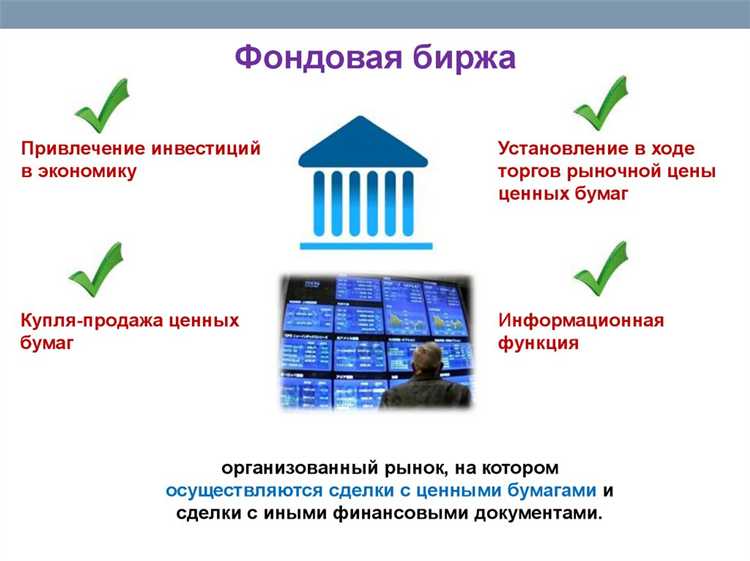 Фондовая биржа

Привлечение инвестиций в экономику

Установление в ходе торгов рыночной цены ценных бумаг

Купля-продажа ценных бумаг

Информационная функция

организованный рынок, на котором осуществляются сделки с ценными бумагами и сделки с иными финансовыми документами.